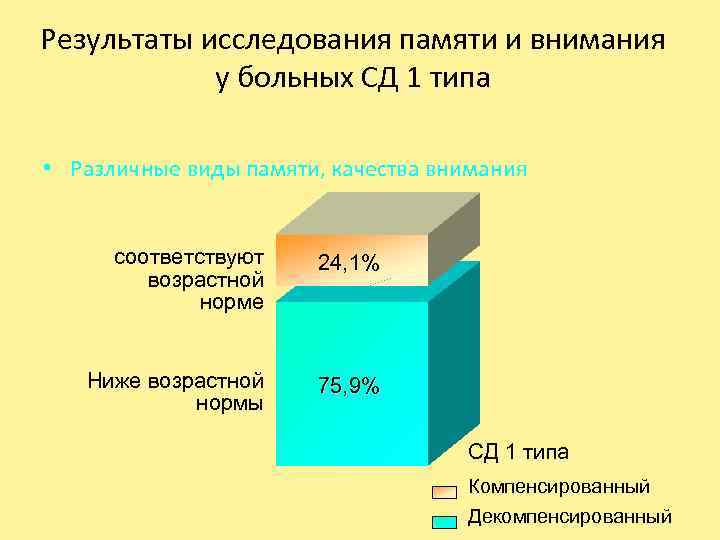 Результаты исследования памяти и внимания у больных СД 1 типа

• Различные виды памяти, качества внимания

соответствуют возрастной норме

24,1%

Ниже возрастной нормы

75,9%

СД 1 типа

Компенсированный

Декомпенсированный